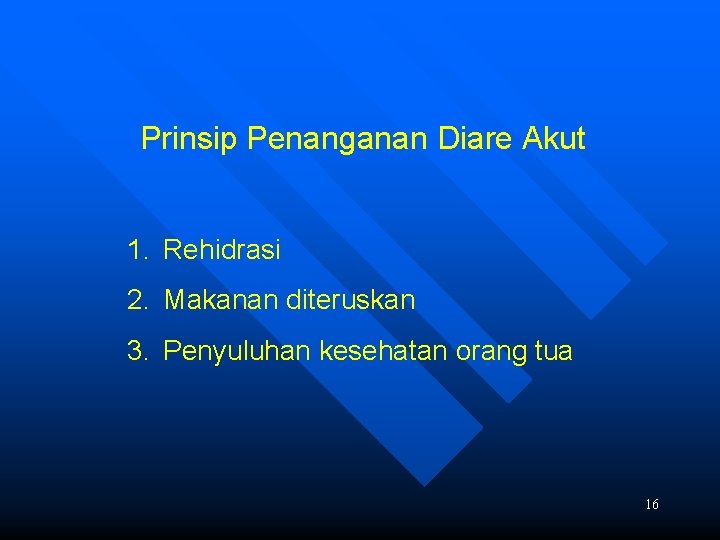 Prinsip Penanganan Diare Akut

1. Rehidrasi
2. Makanan diteruskan
3. Penyuluhan kesehatan orang tua

16